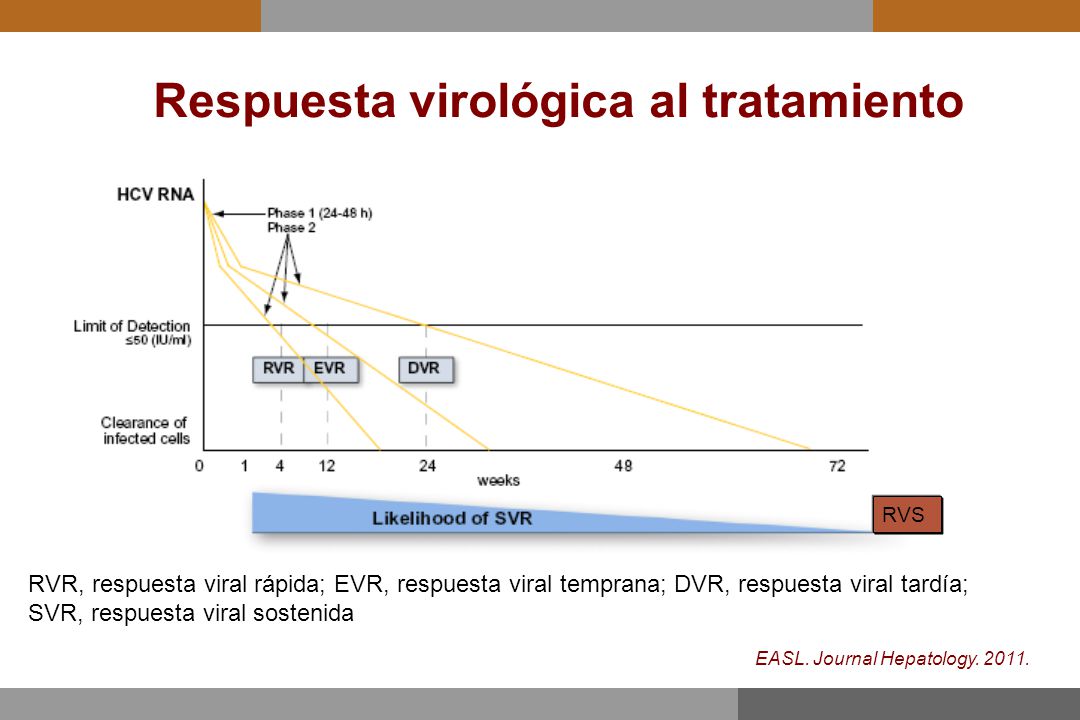 Respuesta virológica al tratamiento

HCV RNA

Phase 1 (24-48 h)
Phase 2

Limit of Detection
≤50 (IU/ml)

RVR EVR DVR

Clearance of infected cells

0 1 4 12 24 48 72
weeks

Likelihood of SVR

RVS

RVR, respuesta viral rápida; EVR, respuesta viral temprana; DVR, respuesta viral tardía; SVR, respuesta viral sostenida

EASL. Journal Hepatology. 2011.